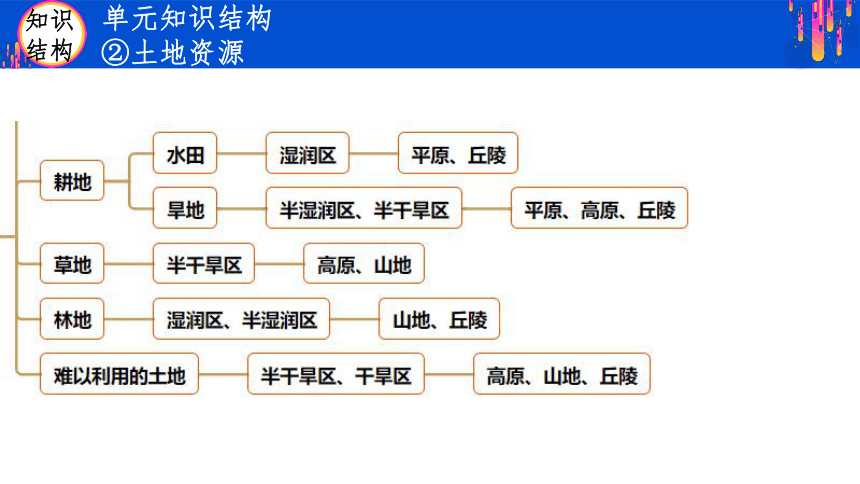 知识结构

单元知识结构
②土地资源

耕地
水田
湿润区
平原、丘陵
旱地
半湿润区、半干旱区
平原、高原、丘陵

草地
半干旱区
高原、山地

林地
湿润区、半湿润区
山地、丘陵

难以利用的土地
半干旱区、干旱区
高原、山地、丘陵